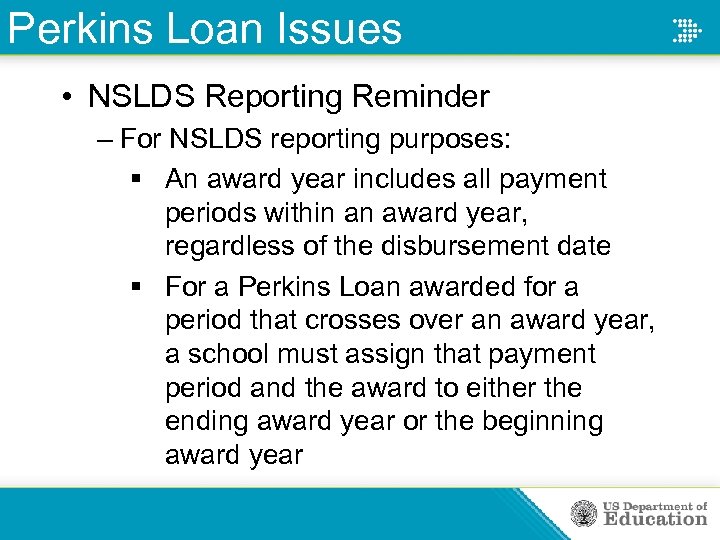 Perkins Loan Issues

• NSLDS Reporting Reminder

– For NSLDS reporting purposes:

▪ An award year includes all payment periods within an award year, regardless of the disbursement date

▪ For a Perkins Loan awarded for a period that crosses over an award year, a school must assign that payment period and the award to either the ending award year or the beginning award year

US Department of Education